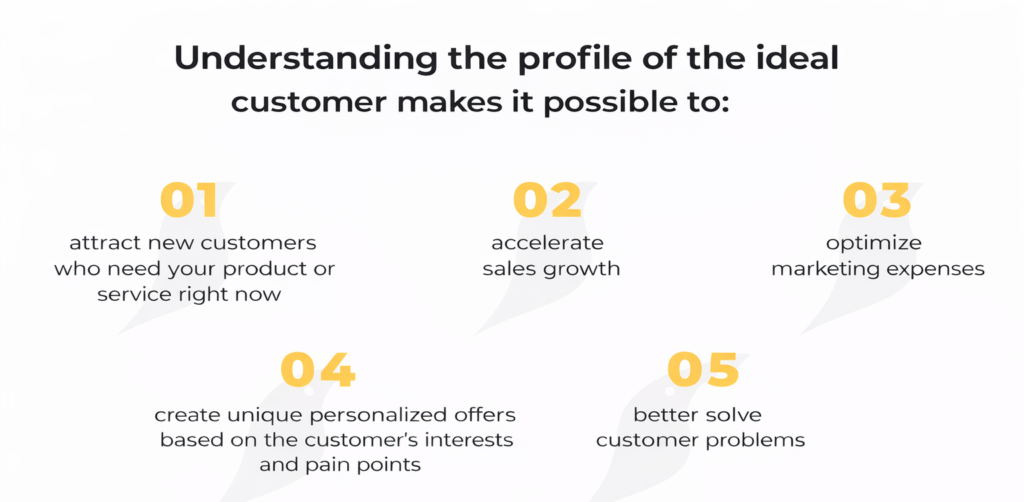 Understanding the profile of the ideal customer makes it possible to:

01
attract new customers who need your product or service right now

02
accelerate sales growth

03
optimize marketing expenses

04
create unique personalized offers based on the customer's interests and pain points

05
better solve customer problems